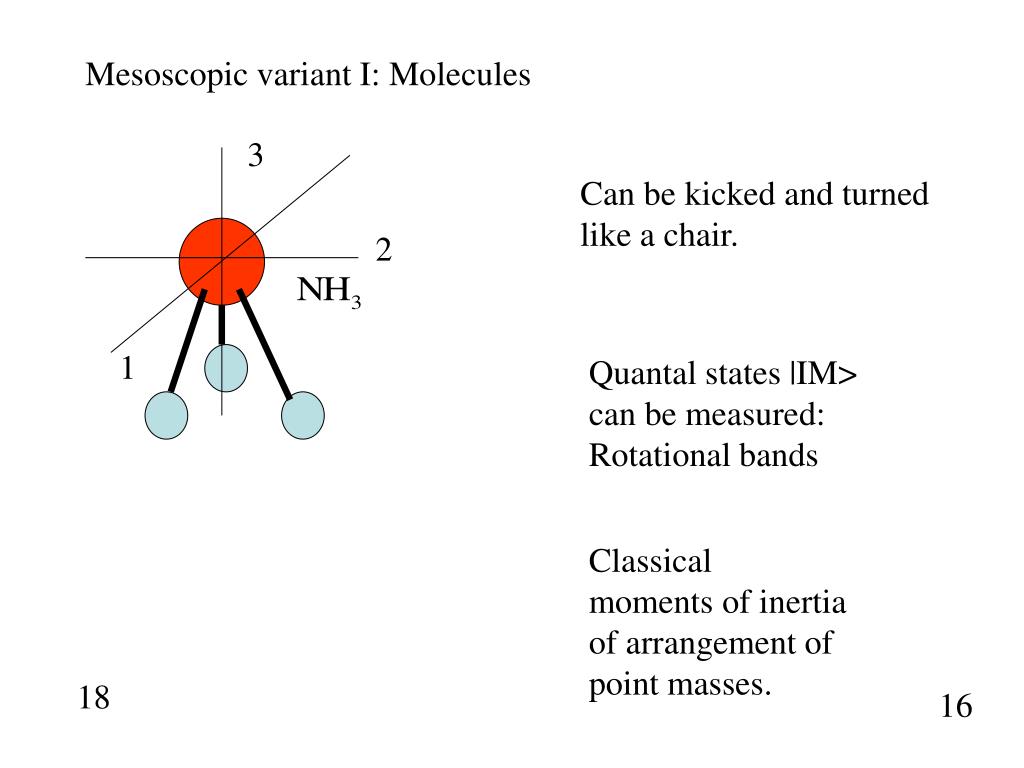 Mesoscopic variant I: Molecules

3

2

$NH_3$

1

Can be kicked and turned like a chair.

Quantal states |IM> can be measured: Rotational bands

Classical moments of inertia of arrangement of point masses.

18

16